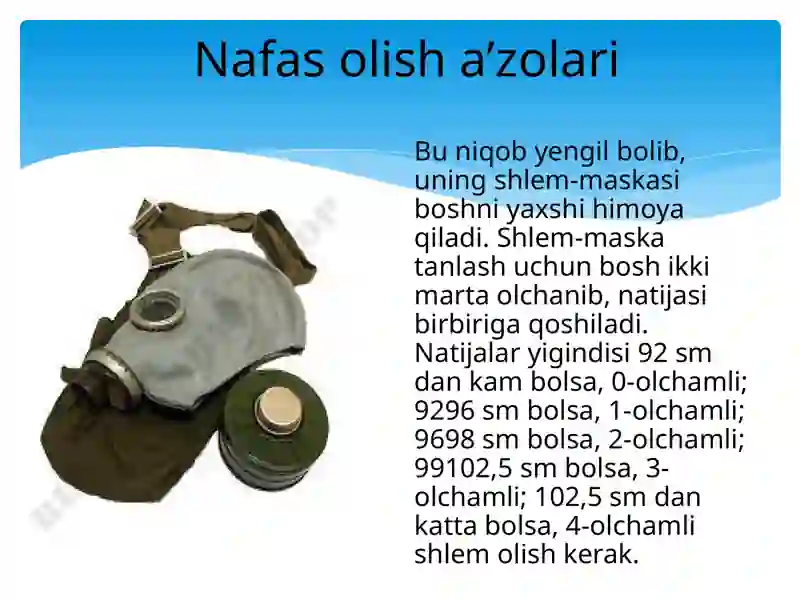 Nafas olish a’zolari

Bu niqob yengil bolib, uning shlem-maskasi boshni yaxshi himoya qiladi. Shlem-maska tanlash uchun bosh ikki marta olchanib, natijasi birbiriga qoshiladi. Natijalar yigindisi 92 sm dan kam bolsa, 0-olchamli; 9296 sm bolsa, 1-olchamli; 9698 sm bolsa, 2-olchamli; 99102,5 sm bolsa, 3-olchamli; 102,5 sm dan katta bolsa, 4-olchamli shlem olish kerak.